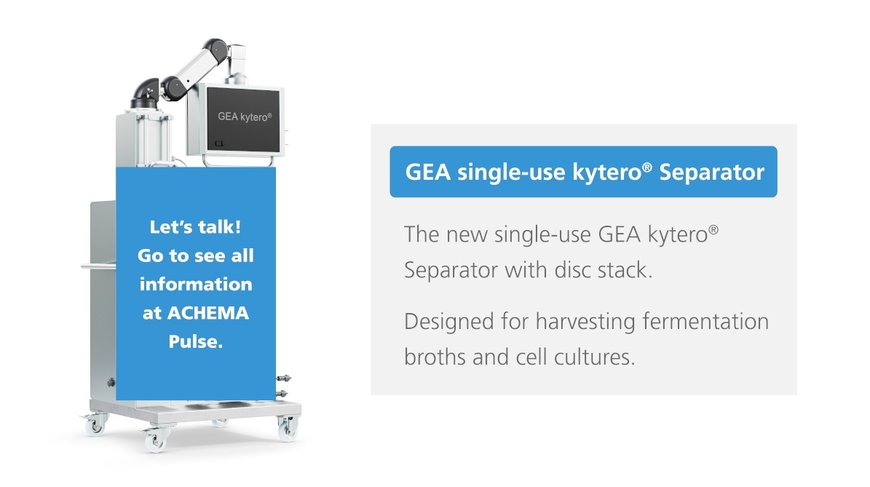 GEA kytero®

Let's talk! Go to see all information at ACHEMA Pulse.

GEA single-use kytero® Separator

The new single-use GEA kytero® Separator with disc stack.

Designed for harvesting fermentation broths and cell cultures.